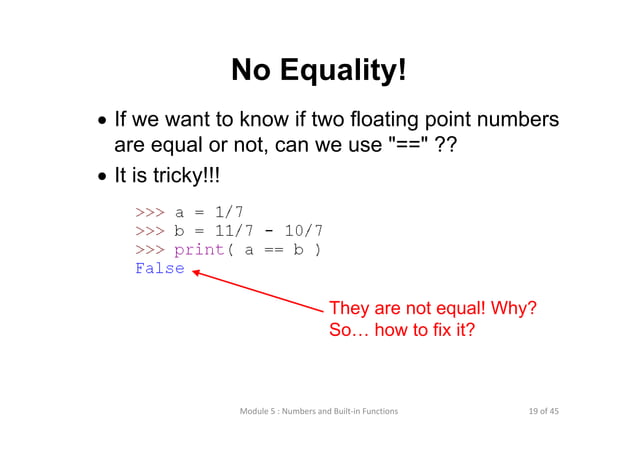 No Equality!

• If we want to know if two floating point numbers are equal or not, can we use "==" ??

• It is tricky!!!

>>> a = 1/7
>>> b = 11/7 - 10/7
>>> print( a == b )
False

They are not equal! Why?
So… how to fix it?

Module 5 : Numbers and Built-in Functions

19 of 45